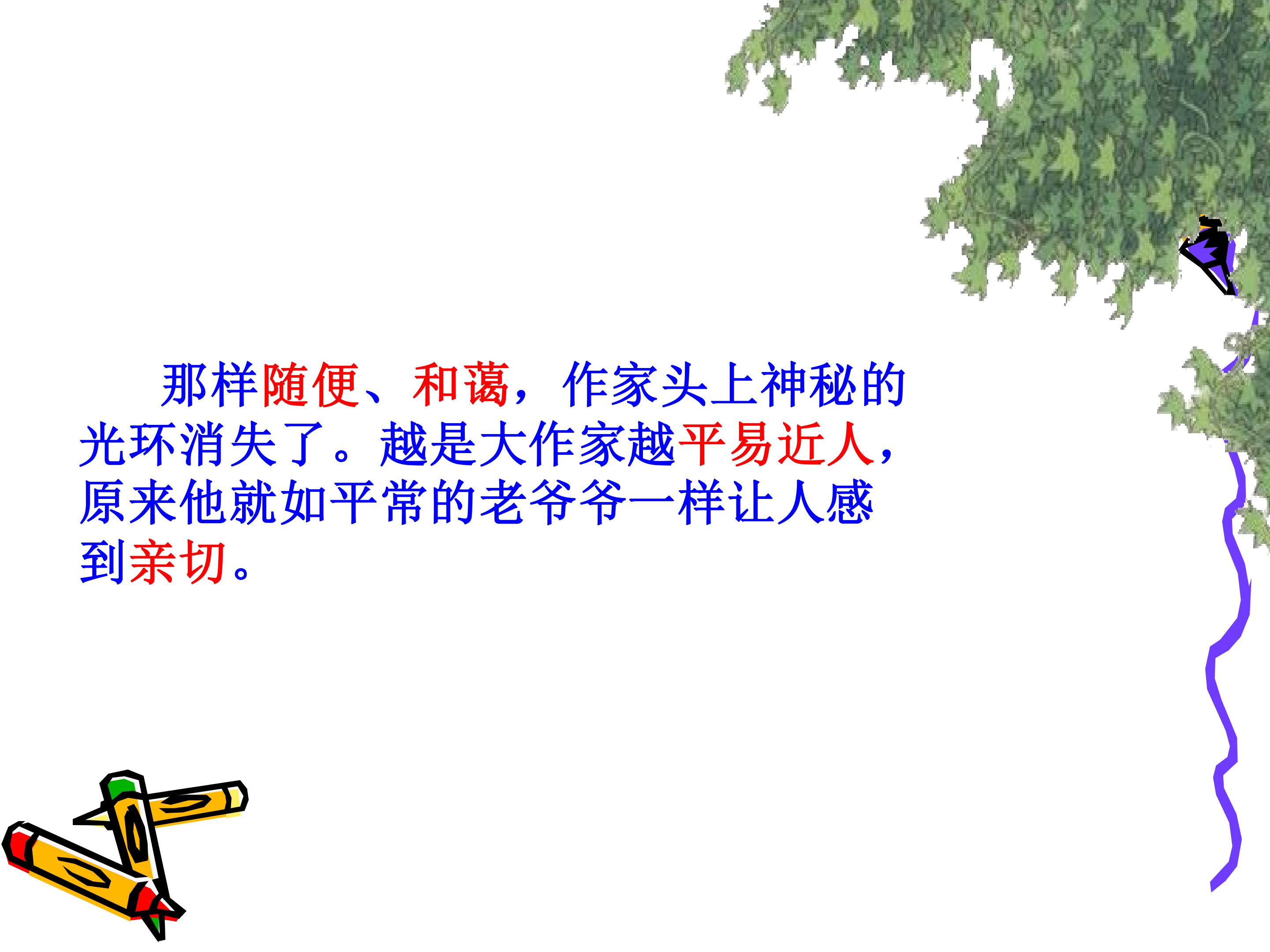 那样随便、和蔼，作家头上神秘的光环消失了。越是大作家越平易近人，原来他就如平常的老爷爷一样让人感到亲切。